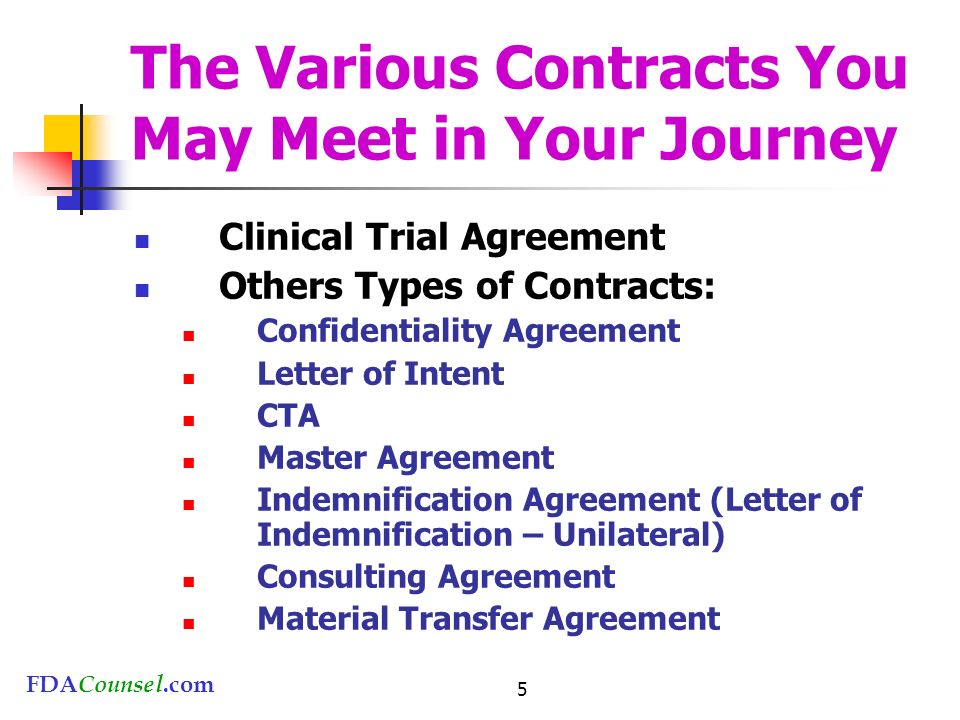 The Various Contracts You May Meet in Your Journey

- Clinical Trial Agreement
- Others Types of Contracts:
  - Confidentiality Agreement
  - Letter of Intent
  - CTA
  - Master Agreement
  - Indemnification Agreement (Letter of Indemnification – Unilateral)
  - Consulting Agreement
  - Material Transfer Agreement

FDACounsel.com

5